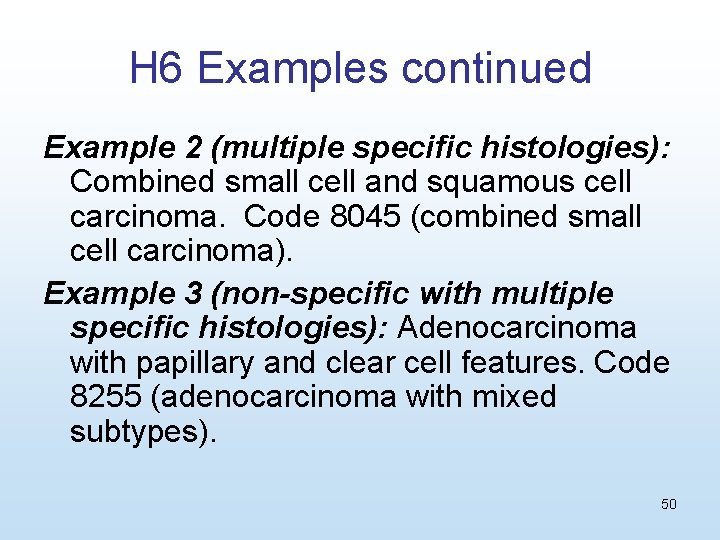 H6 Examples continued

Example 2 (multiple specific histologies): Combined small cell and squamous cell carcinoma.  Code 8045 (combined small cell carcinoma).

Example 3 (non-specific with multiple specific histologies): Adenocarcinoma with papillary and clear cell features. Code 8255 (adenocarcinoma with mixed subtypes).

50